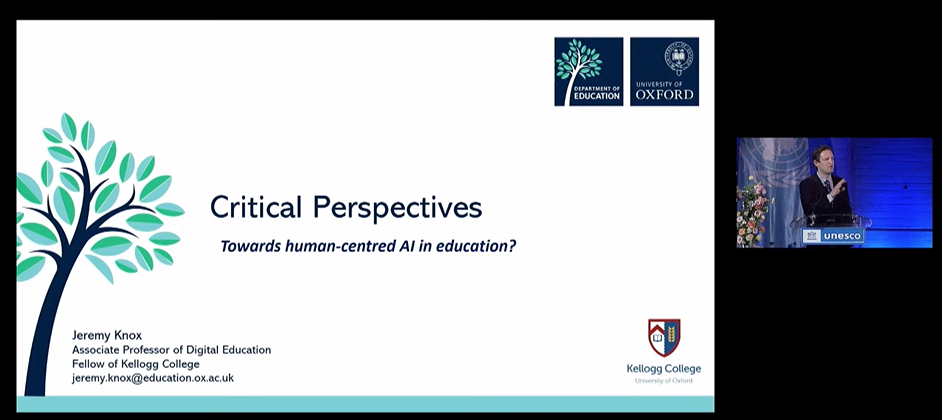 DEPARTMENT OF EDUCATION

UNIVERSITY OF OXFORD

Critical Perspectives

Towards human-centred AI in education?

Jeremy Knox
Associate Professor of Digital Education
Fellow of Kellogg College
jeremy.knox@education.ox.ac.uk

Kellogg College
University of Oxford

unesco